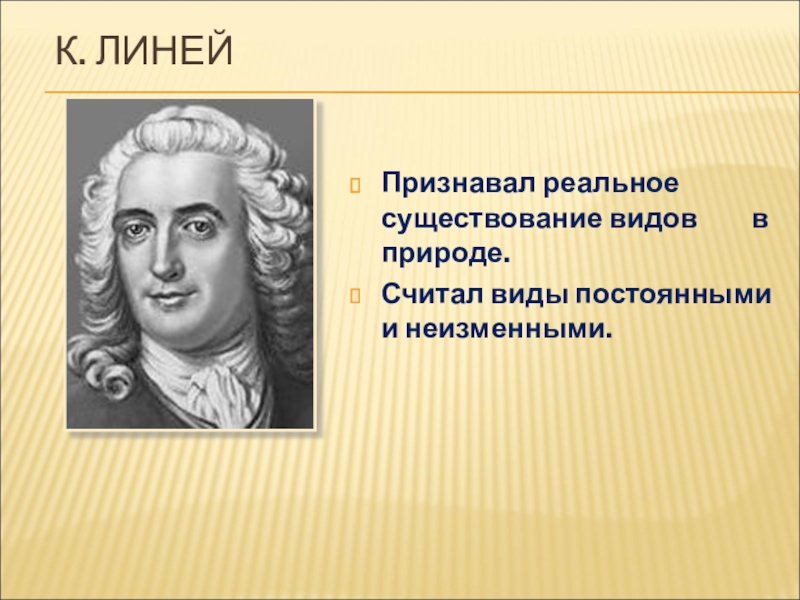 К. ЛИНЕЙ

Признавал реальное существование видов в природе.

Считал виды постоянными и неизменными.